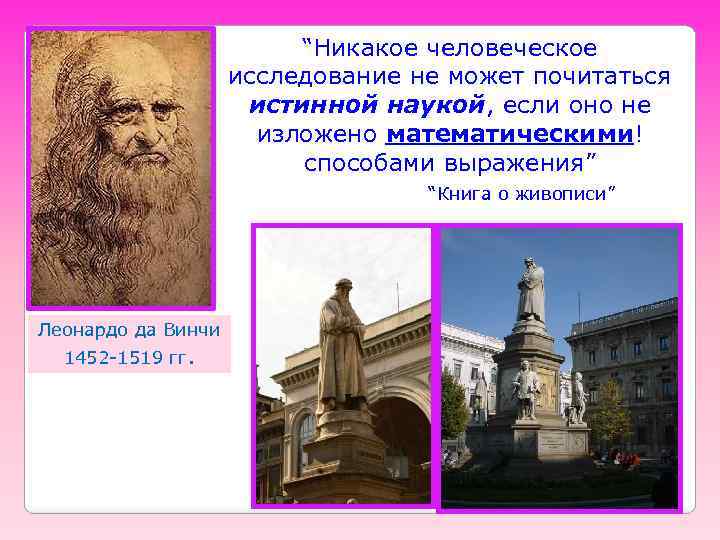 “Никакое человеческое исследование не может почитаться истинной наукой, если оно не изложено математическими! способами выражения”

“Книга о живописи”

Леонардо да Винчи
1452-1519 гг.